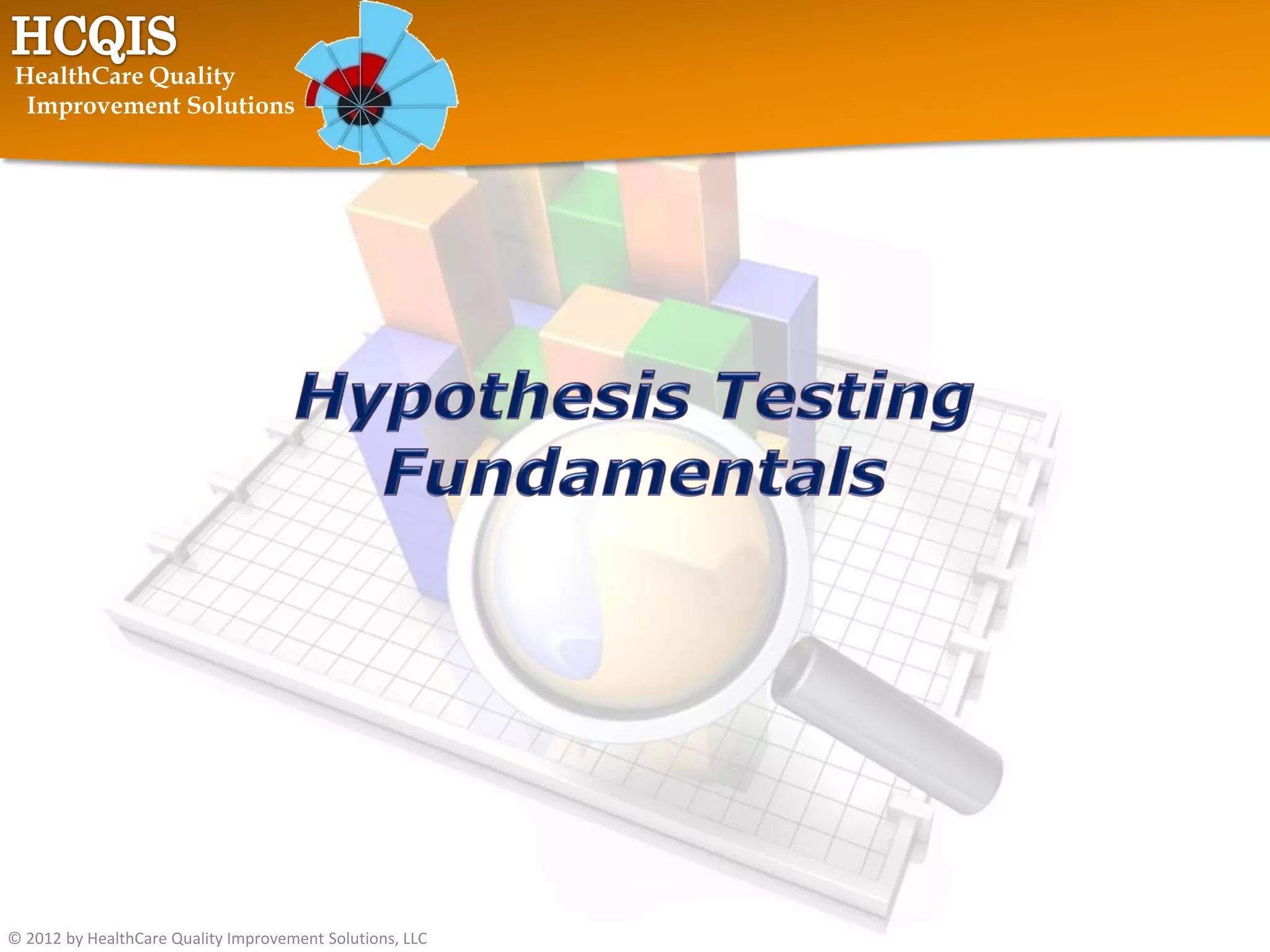 HCQIS
HealthCare Quality
Improvement Solutions

Hypothesis Testing Fundamentals

© 2012 by HealthCare Quality Improvement Solutions, LLC